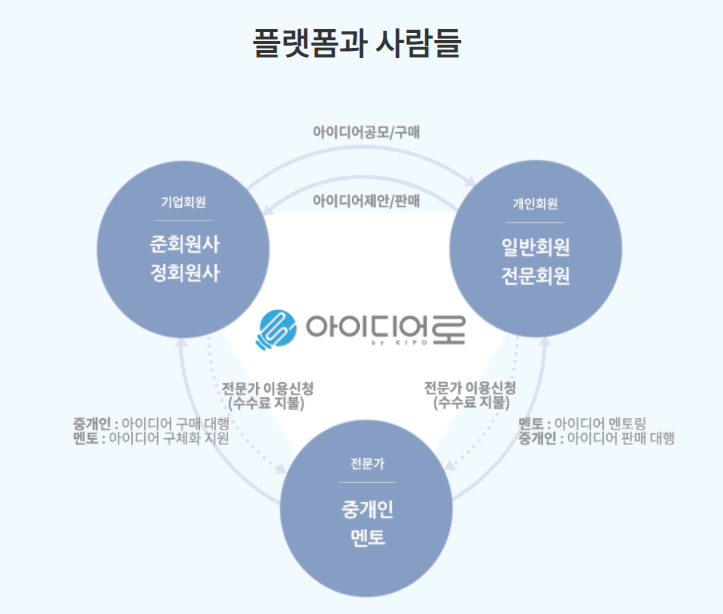 플랫폼과 사람들

아이디어공모/구매

아이디어제안/판매

기업회원

준회원사
정회원사

개인회원

일반회원
전문회원

아이디어로
by KIPO

전문가 이용신청
(수수료 지불)

전문가 이용신청
(수수료 지불)

중개인 : 아이디어 구매 대행
멘토 : 아이디어 구체화 지원

멘토 : 아이디어 멘토링
중개인 : 아이디어 판매 대행

전문가

중개인
멘토